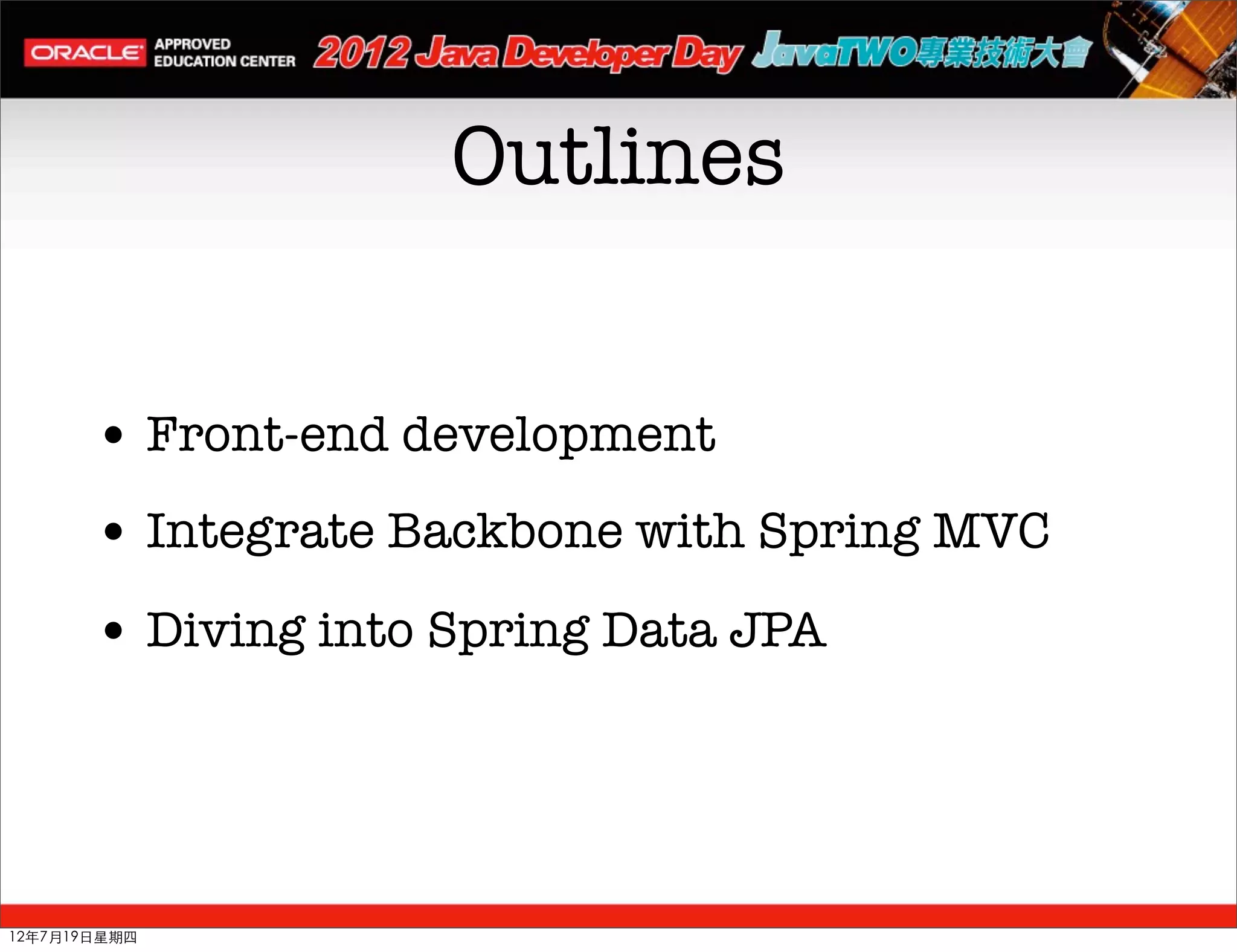 ORACLE APPROVED EDUCATION CENTER 2012 Java Developer Day JavaTWO專業技術大會

Outlines

• Front-end development

• Integrate Backbone with Spring MVC

• Diving into Spring Data JPA

12年7月19日星期四